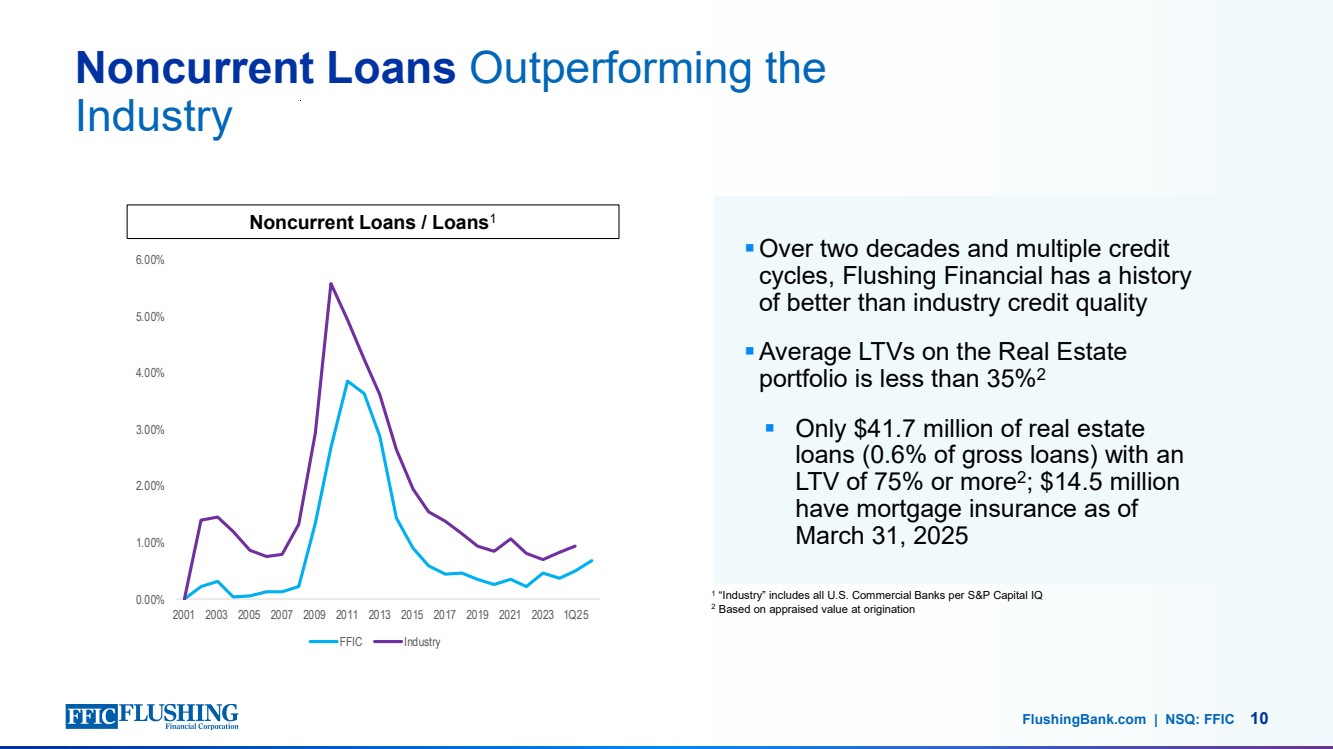 Noncurrent Loans Outperforming the Industry

Noncurrent Loans / Loans$^1$

6.00%
5.00%
4.00%
3.00%
2.00%
1.00%
0.00%

2001 2003 2005 2007 2009 2011 2013 2015 2017 2019 2021 2023 1Q25

FFIC Industry

▪ Over two decades and multiple credit cycles, Flushing Financial has a history of better than industry credit quality

▪ Average LTVs on the Real Estate portfolio is less than 35%$^2$

▪ Only \$41.7 million of real estate loans (0.6% of gross loans) with an LTV of 75% or more$^2$; \$14.5 million have mortgage insurance as of March 31, 2025

$^1$ "Industry" includes all U.S. Commercial Banks per S&P Capital IQ
$^2$ Based on appraised value at origination

FFIC FLUSHING Financial Corporation

FlushingBank.com | NSQ: FFIC 10